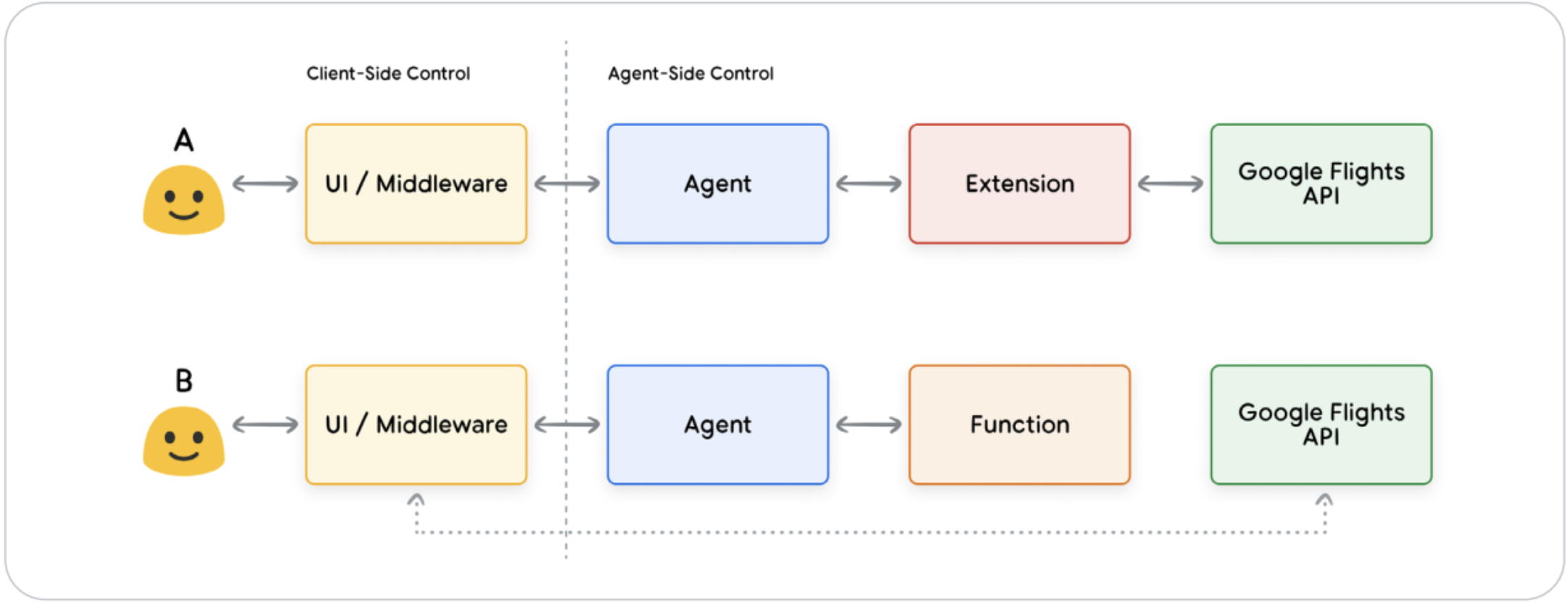 Client-Side Control

Agent-Side Control

A

UI / Middleware

Agent

Extension

Google Flights API

B

UI / Middleware

Agent

Function

Google Flights API